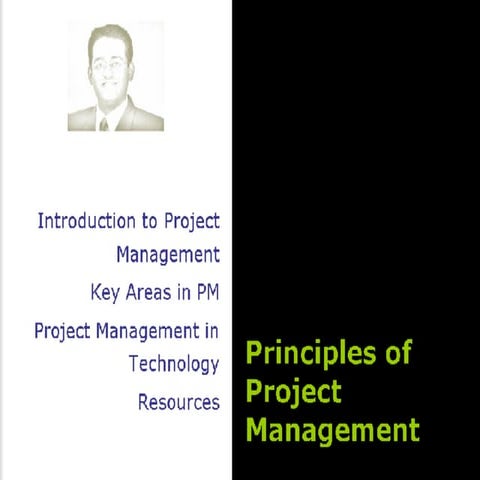 Introduction to Project Management

Key Areas in PM

Project Management in Technology

Resources

Principles of Project Management